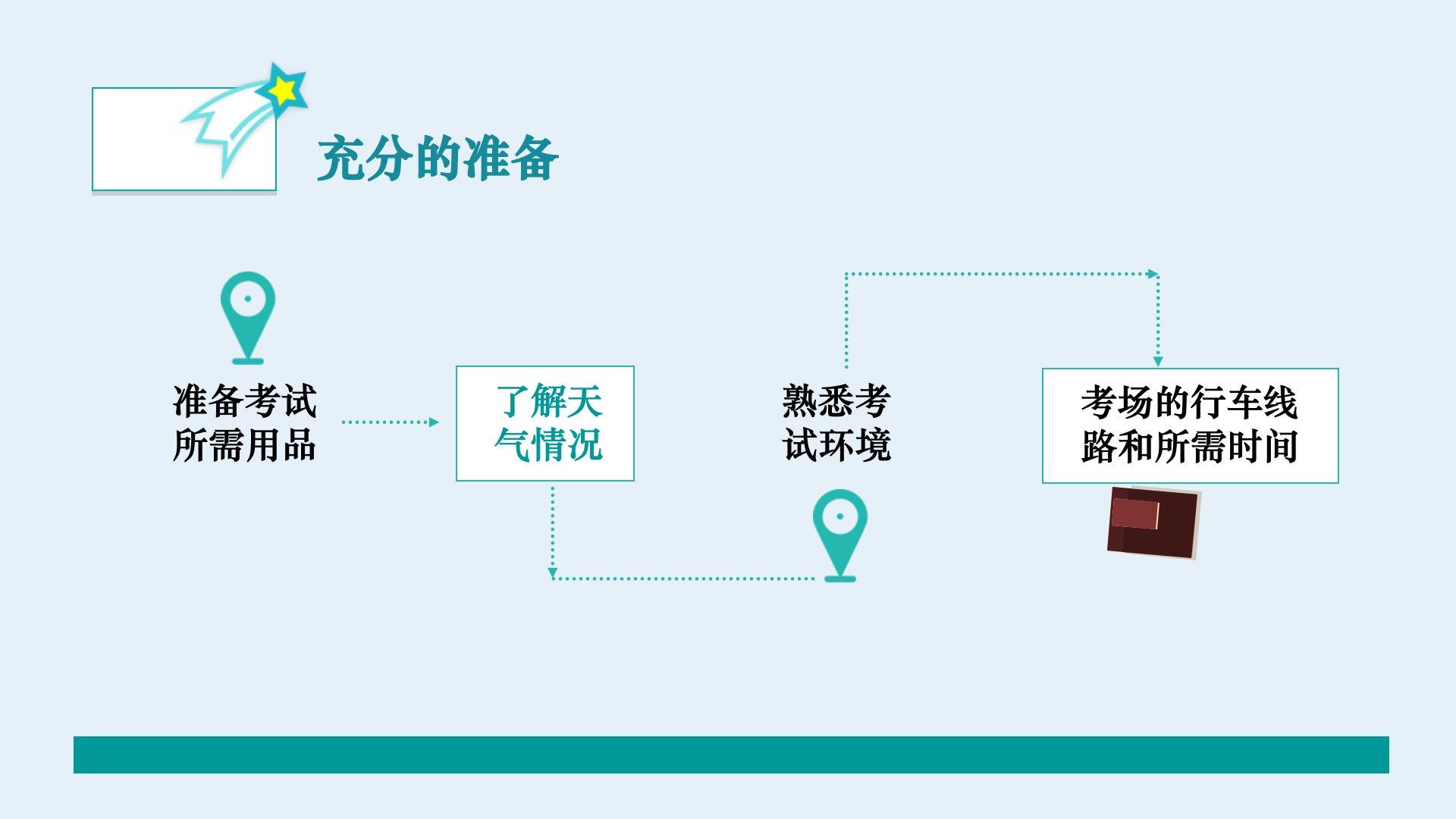 充分的准备

准备考试所需用品

了解天气情况

熟悉考试环境

考场的行车线路和所需时间